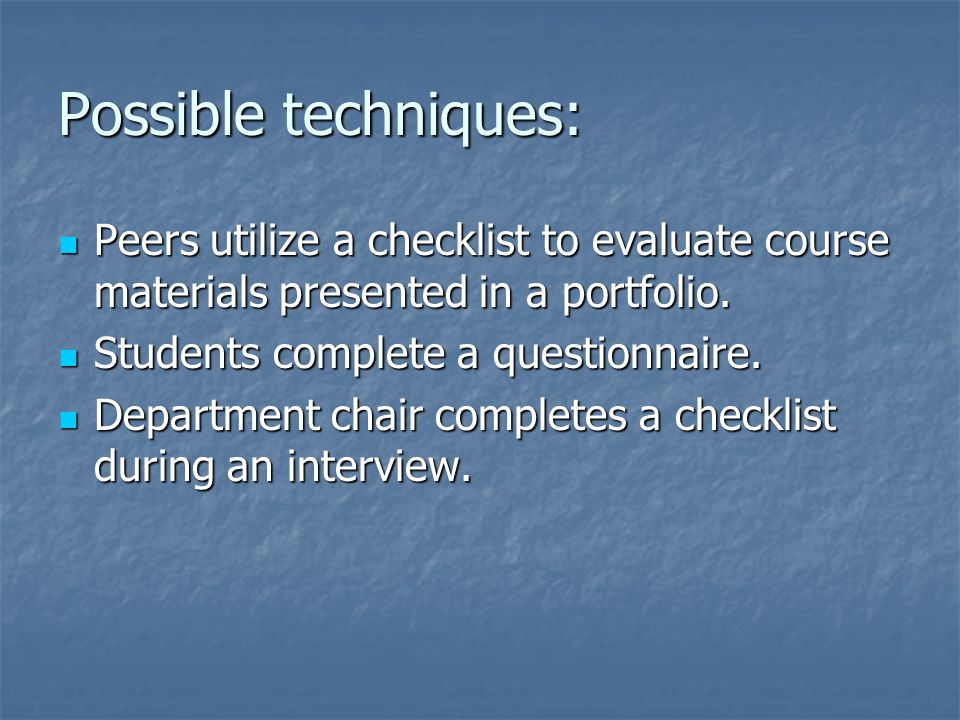 Possible techniques:

- Peers utilize a checklist to evaluate course materials presented in a portfolio.
- Students complete a questionnaire.
- Department chair completes a checklist during an interview.